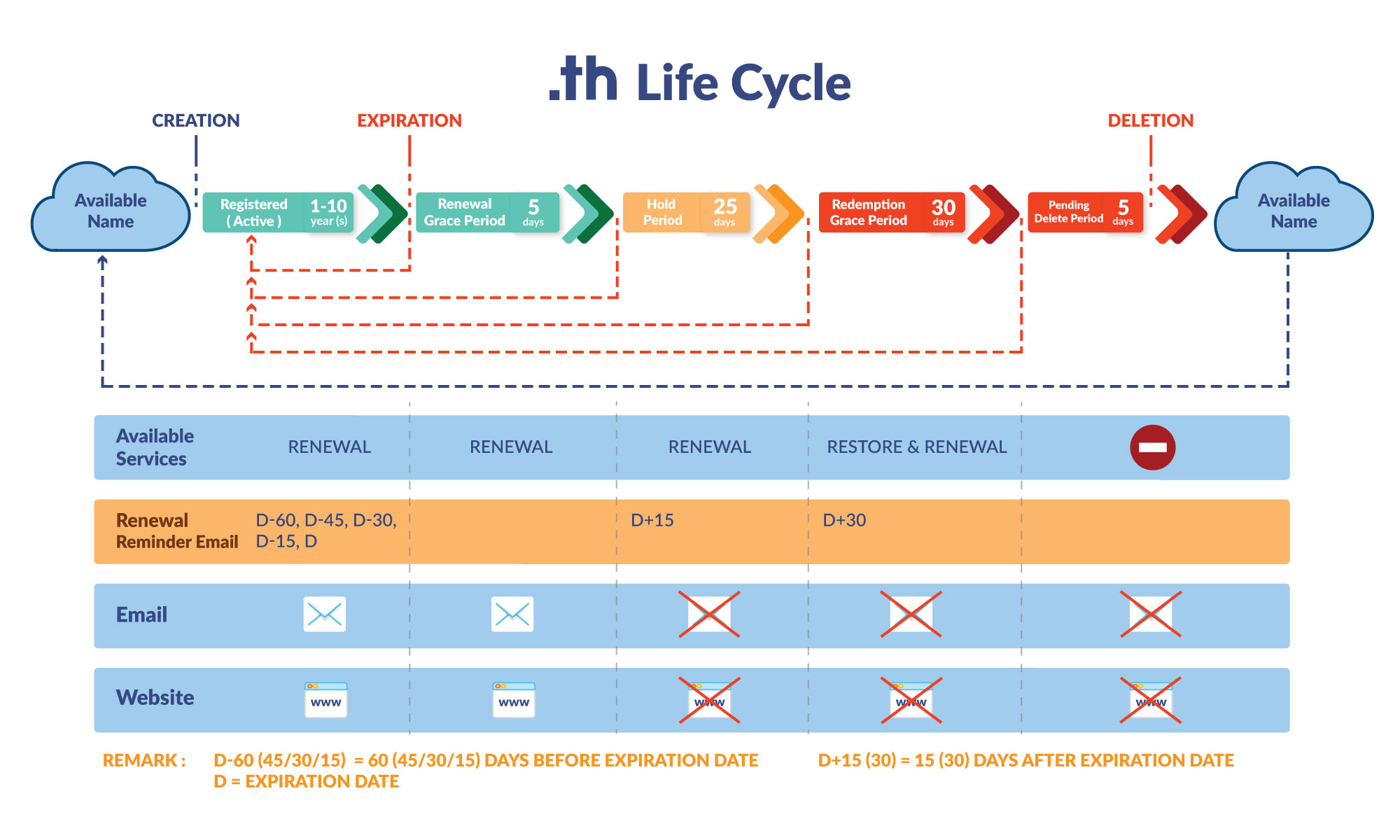 .th Life Cycle

CREATION

EXPIRATION

DELETION

Available Name

Registered ( Active ) 1-10 year (s)

Renewal Grace Period 5 days

Hold Period 25 days

Redemption Grace Period 30 days

Pending Delete Period 5 days

Available Name

| Available Services | RENEWAL | RENEWAL | RENEWAL | RESTORE & RENEWAL | |
|---|---|---|---|---|---|
| Renewal Reminder Email | D-60, D-45, D-30, D-15, D | | D+15 | D+30 | |
| Email | | | | | |
| Website | www | www | www | www | www |

REMARK : D-60 (45/30/15) = 60 (45/30/15) DAYS BEFORE EXPIRATION DATE
D = EXPIRATION DATE

D+15 (30) = 15 (30) DAYS AFTER EXPIRATION DATE